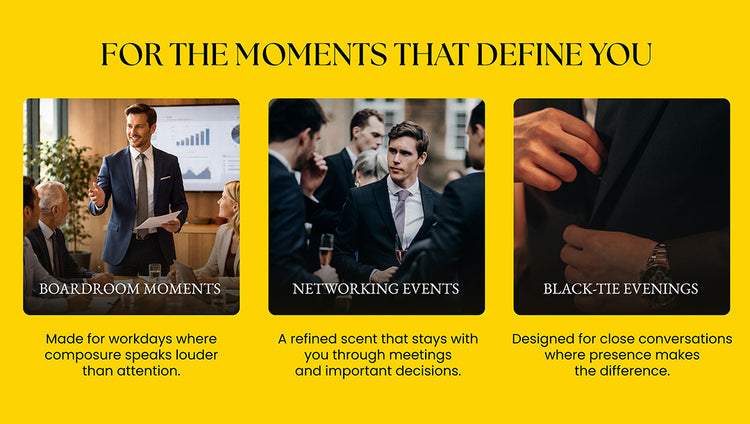 FOR THE MOMENTS THAT DEFINE YOU

BOARDROOM MOMENTS

Made for workdays where composure speaks louder than attention.

NETWORKING EVENTS

A refined scent that stays with you through meetings and important decisions.

BLACK-TIE EVENINGS

Designed for close conversations where presence makes the difference.